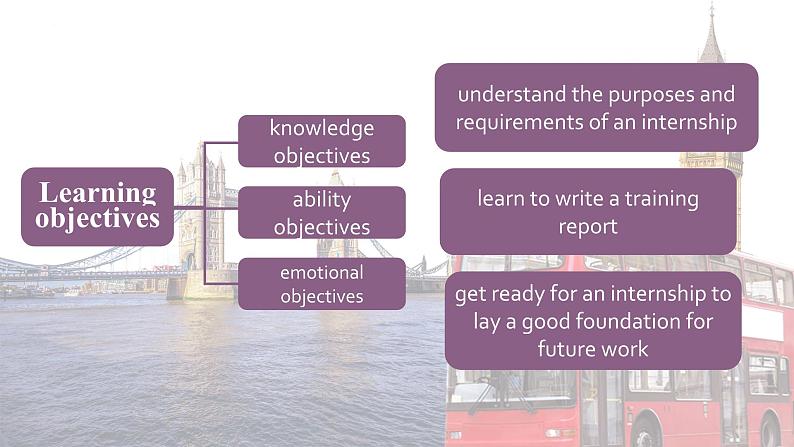 Learning objectives

knowledge objectives

ability objectives

emotional objectives

understand the purposes and requirements of an internship

learn to write a training report

get ready for an internship to lay a good foundation for future work